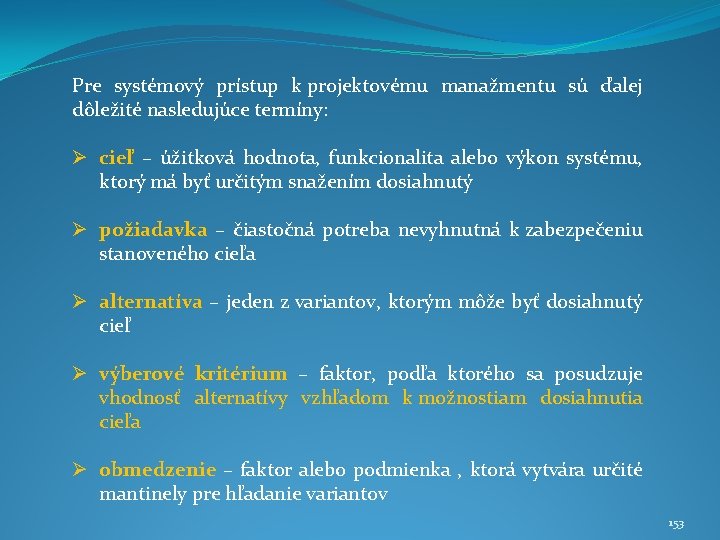 Pre systémový prístup k projektovému manažmentu sú ďalej dôležité nasledujúce termíny:

➢ cieľ – úžitková hodnota, funkcionalita alebo výkon systému, ktorý má byť určitým snažením dosiahnutý

➢ požiadavka – čiastočná potreba nevyhnutná k zabezpečeniu stanoveného cieľa

➢ alternatíva – jeden z variantov, ktorým môže byť dosiahnutý cieľ

➢ výberové kritérium – faktor, podľa ktorého sa posudzuje vhodnosť alternatívy vzhľadom k možnostiam dosiahnutia cieľa

➢ obmedzenie – faktor alebo podmienka , ktorá vytvára určité mantinely pre hľadanie variantov

153